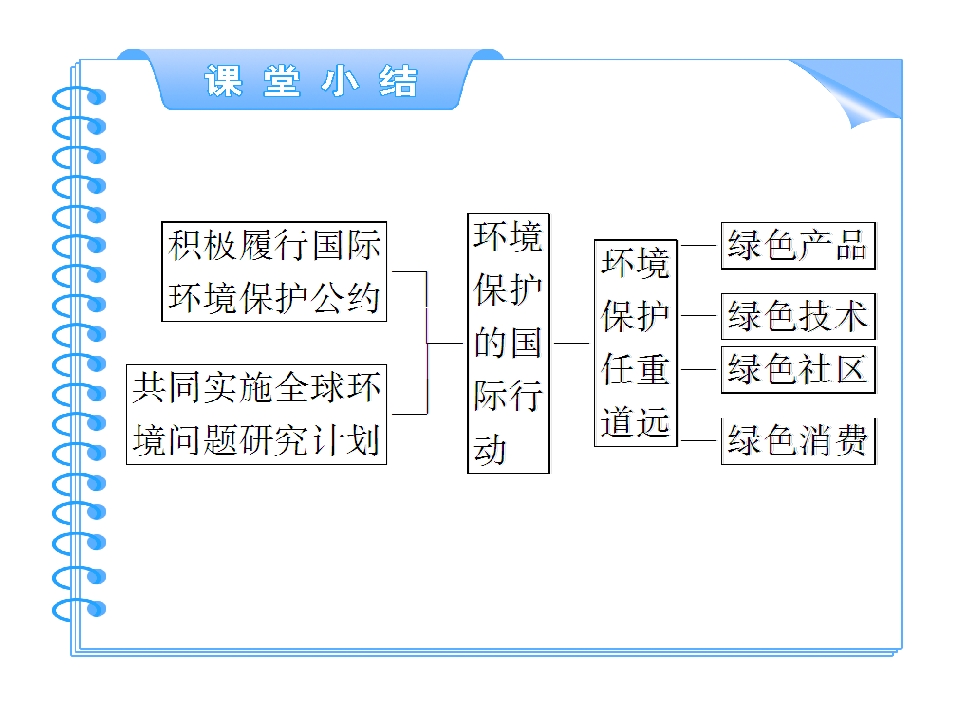 课堂小结

积极履行国际环境保护公约

共同实施全球环境问题研究计划

环境保护的国际行动

环境保护任重道远

绿色产品

绿色技术

绿色社区

绿色消费